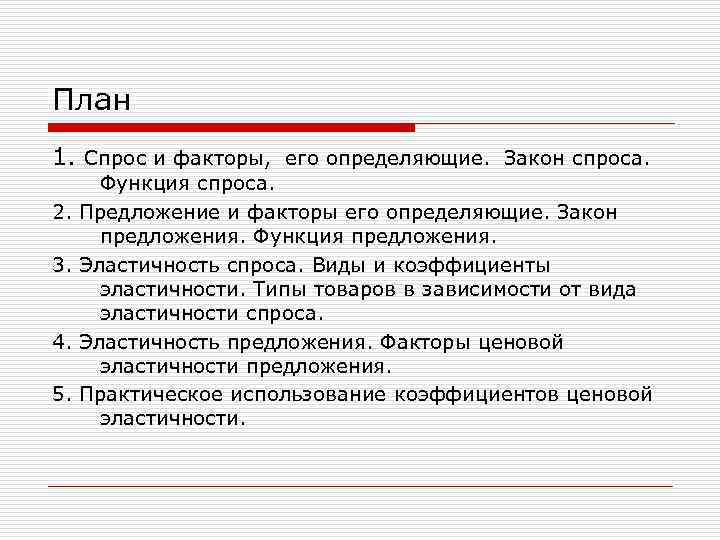 План

1. Спрос и факторы, его определяющие. Закон спроса. Функция спроса.

2. Предложение и факторы его определяющие. Закон предложения. Функция предложения.

3. Эластичность спроса. Виды и коэффициенты эластичности. Типы товаров в зависимости от вида эластичности спроса.

4. Эластичность предложения. Факторы ценовой эластичности предложения.

5. Практическое использование коэффициентов ценовой эластичности.